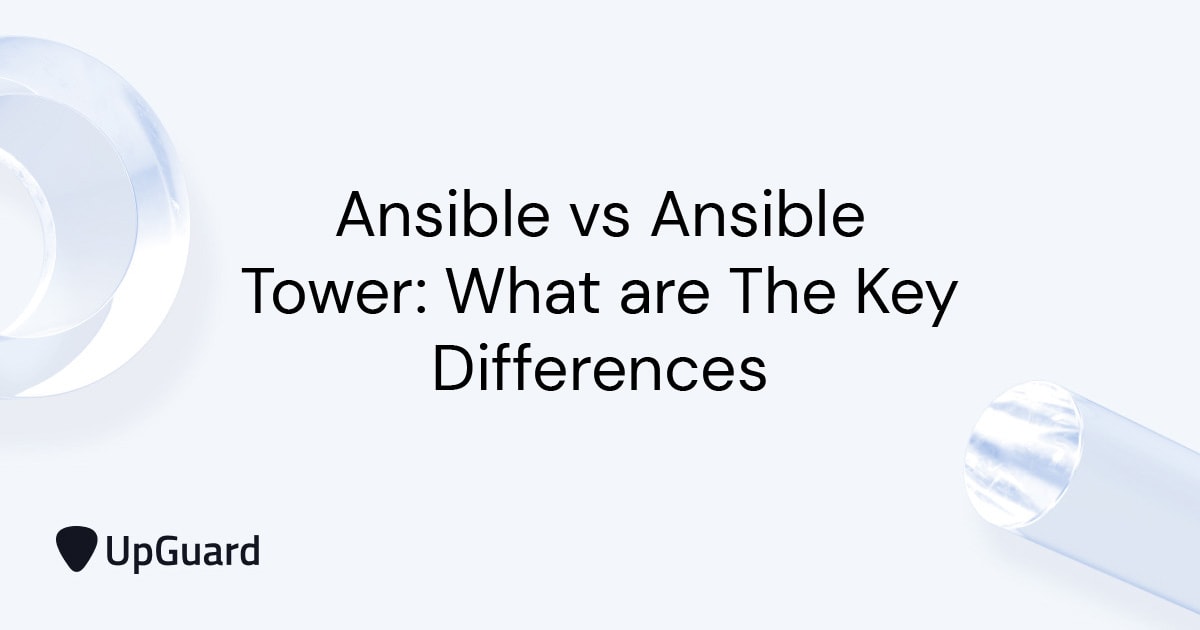 Ansible vs Ansible Tower: What are The Key Differences

UpGuard